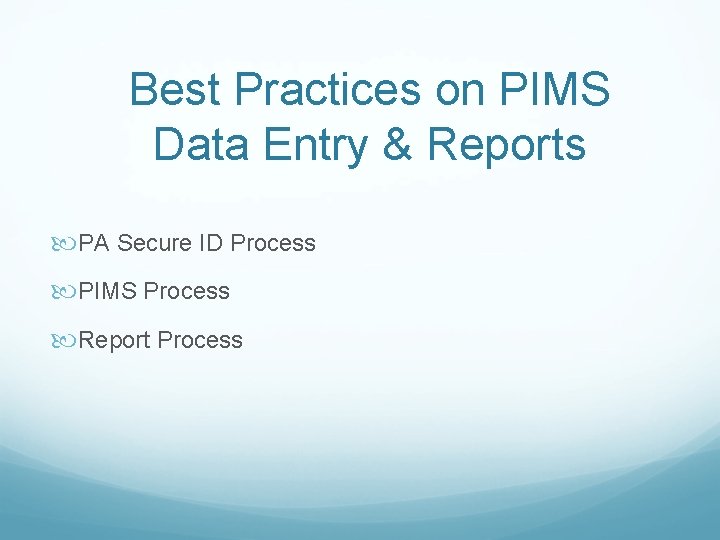 Best Practices on PIMS Data Entry & Reports

PA Secure ID Process

PIMS Process

Report Process